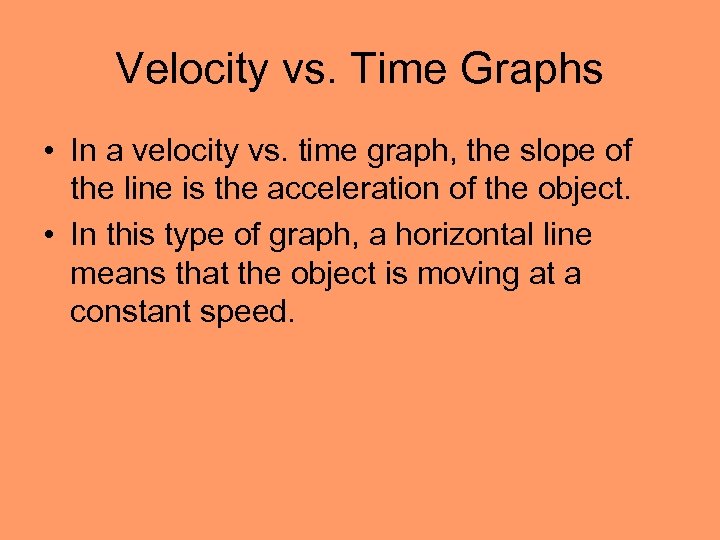 Velocity vs. Time Graphs

• In a velocity vs. time graph, the slope of the line is the acceleration of the object.
• In this type of graph, a horizontal line means that the object is moving at a constant speed.